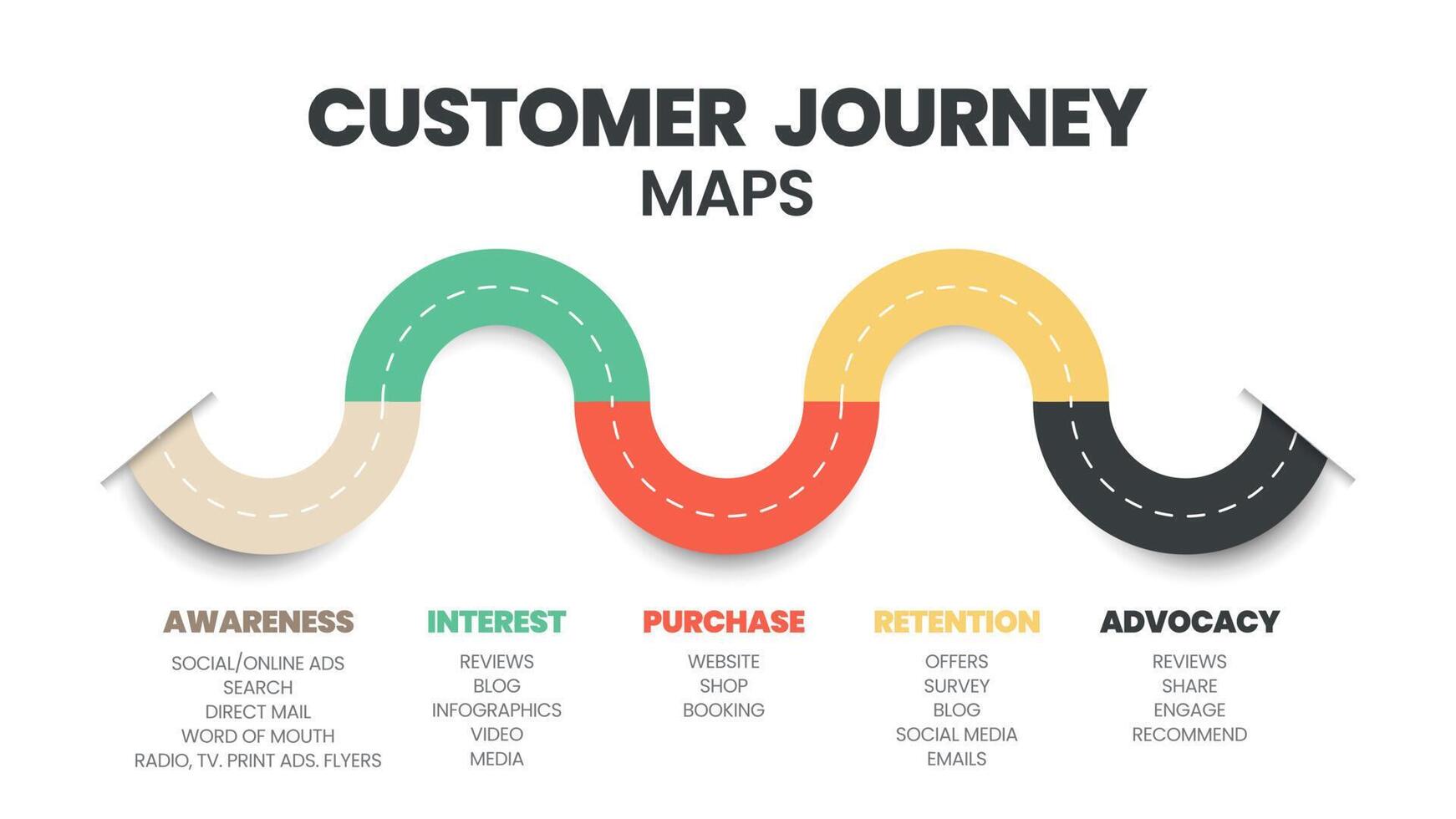 CUSTOMER JOURNEY
MAPS

AWARENESS
SOCIAL/ONLINE ADS
SEARCH
DIRECT MAIL
WORD OF MOUTH
RADIO, TV. PRINT ADS. FLYERS

INTEREST
REVIEWS
BLOG
INFOGRAPHICS
VIDEO
MEDIA

PURCHASE
WEBSITE
SHOP
BOOKING

RETENTION
OFFERS
SURVEY
BLOG
SOCIAL MEDIA
EMAILS

ADVOCACY
REVIEWS
SHARE
ENGAGE
RECOMMEND